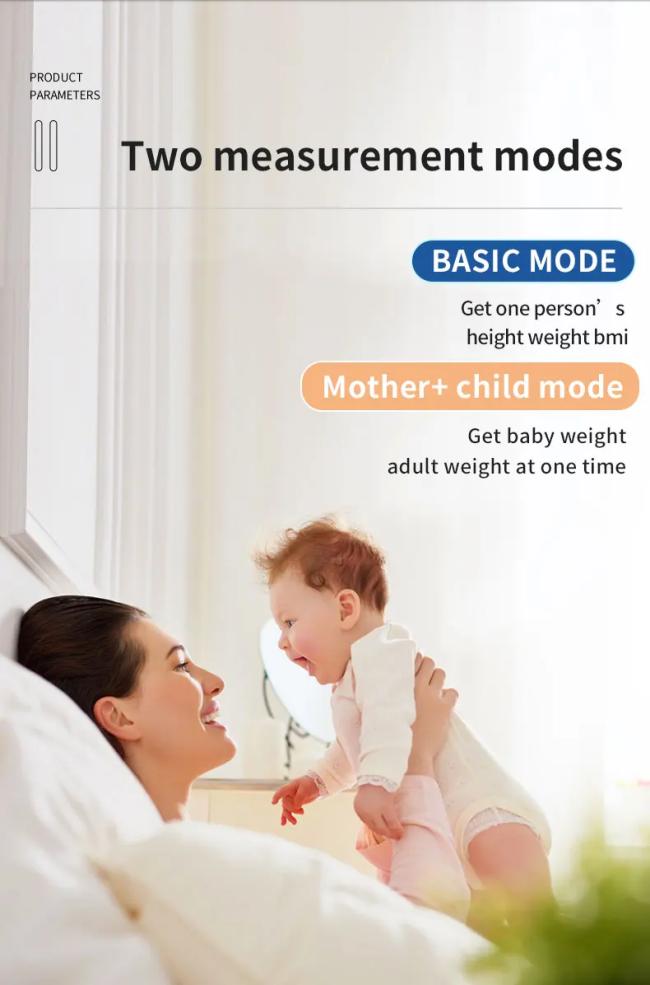 PRODUCT
PARAMETERS

Two measurement modes

BASIC MODE

Get one person's
height weight bmi

Mother+ child mode

Get baby weight
adult weight at one time